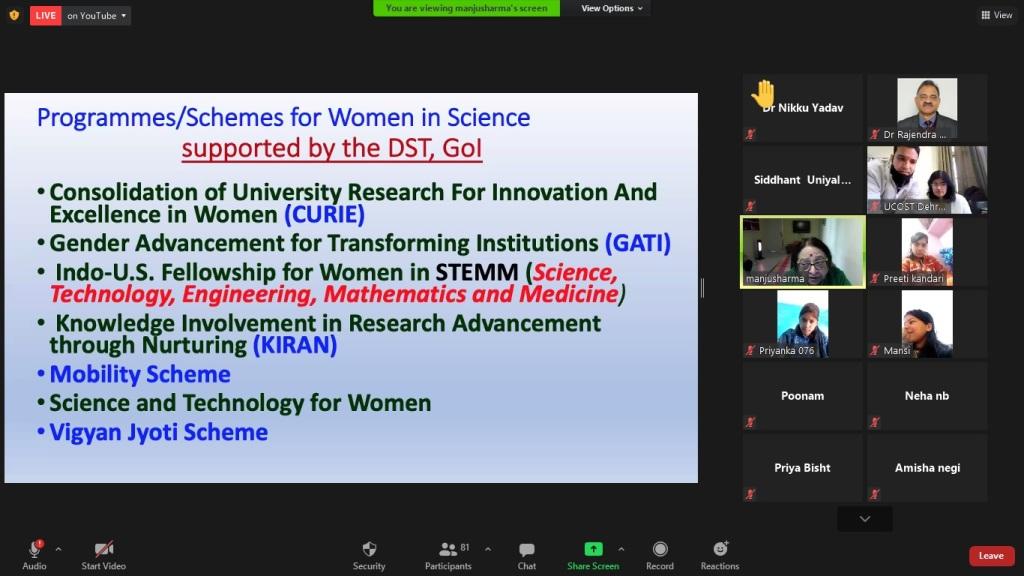 LIVE on YouTube
You are viewing manjusharma's screen
View Options
View

Programmes/Schemes for Women in Science
supported by the DST, GoI

• Consolidation of University Research For Innovation And Excellence in Women (CURIE)
• Gender Advancement for Transforming Institutions (GATI)
• Indo-U.S. Fellowship for Women in STEMM (Science, Technology, Engineering, Mathematics and Medicine)
• Knowledge Involvement in Research Advancement through Nurturing (KIRAN)
• Mobility Scheme
• Science and Technology for Women
• Vigyan Jyoti Scheme

Dr Nikku Yadav
Dr Rajendra ...
Siddhant Uniyal...
UCOST Dehr...
manjusharma
Preeti kandari
Priyanka 076
Mansi
Poonam
Neha nb
Priya Bisht
Amisha negi

Audio
Start Video
Security
81
Participants
Chat
Share Screen
Record
Reactions
Leave